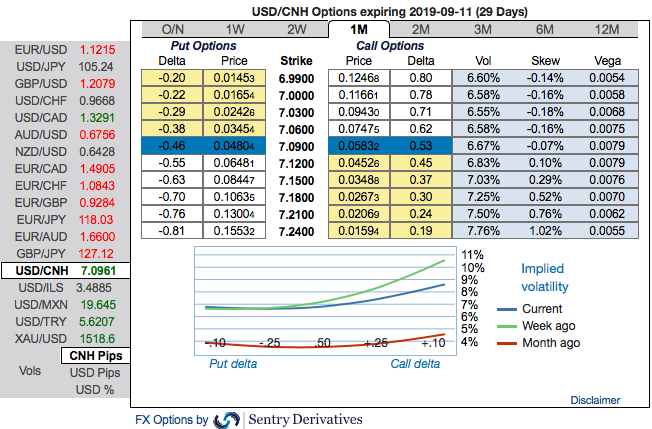 USD/CNH Options expiring 2019-09-11 (29 Days)

| EUR/USD | 1.1215 |
|---|---|
| USD/JPY | 105.24 |
| GBP/USD | 1.2079 |
| USD/CHF | 0.9668 |
| USD/CAD | 1.3291 |
| AUD/USD | 0.6756 |
| NZD/USD | 0.6428 |
| EUR/CAD | 1.4905 |
| EUR/CHF | 1.0843 |
| EUR/GBP | 0.9284 |
| EUR/JPY | 118.03 |
| EUR/AUD | 1.6600 |
| GBP/JPY | 127.12 |
| USD/CNH | 7.0961 |
| USD/ILS | 3.4885 |
| USD/MXN | 19.645 |
| USD/TRY | 5.6207 |
| XAU/USD | 1518.6 |

Vols
CNH Pips
USD Pips
USD %

O/N 1W 2W 1M 2M 3M 6M 12M

Put Options Call Options

| Delta | Price | Strike | Price | Delta | Vol | Skew | Vega |
|---|---|---|---|---|---|---|---|
| -0.20 | 0.01453 | 6.9900 | 0.12468 | 0.80 | 6.60% | -0.14% | 0.0054 |
| -0.22 | 0.01654 | 7.0000 | 0.11661 | 0.78 | 6.58% | -0.16% | 0.0058 |
| -0.29 | 0.02426 | 7.0300 | 0.09430 | 0.71 | 6.55% | -0.18% | 0.0068 |
| -0.38 | 0.03454 | 7.0600 | 0.07475 | 0.62 | 6.58% | -0.16% | 0.0075 |
| -0.46 | 0.04804 | 7.0900 | 0.05832 | 0.53 | 6.67% | -0.07% | 0.0079 |
| -0.55 | 0.06481 | 7.1200 | 0.04526 | 0.45 | 6.83% | 0.10% | 0.0079 |
| -0.63 | 0.08447 | 7.1500 | 0.03488 | 0.37 | 7.03% | 0.29% | 0.0076 |
| -0.70 | 0.10635 | 7.1800 | 0.02673 | 0.30 | 7.25% | 0.52% | 0.0070 |
| -0.76 | 0.13004 | 7.2100 | 0.02069 | 0.24 | 7.50% | 0.76% | 0.0062 |
| -0.81 | 0.15532 | 7.2400 | 0.01594 | 0.19 | 7.76% | 1.02% | 0.0055 |

11%
10%
9%
8%
7%
6%
5%
4%
-.10 -.25 .50 +.25 +.10
Put delta Call delta
Implied volatility
Current
Week ago
Month ago

Disclaimer

FX Options by Sentry Derivatives